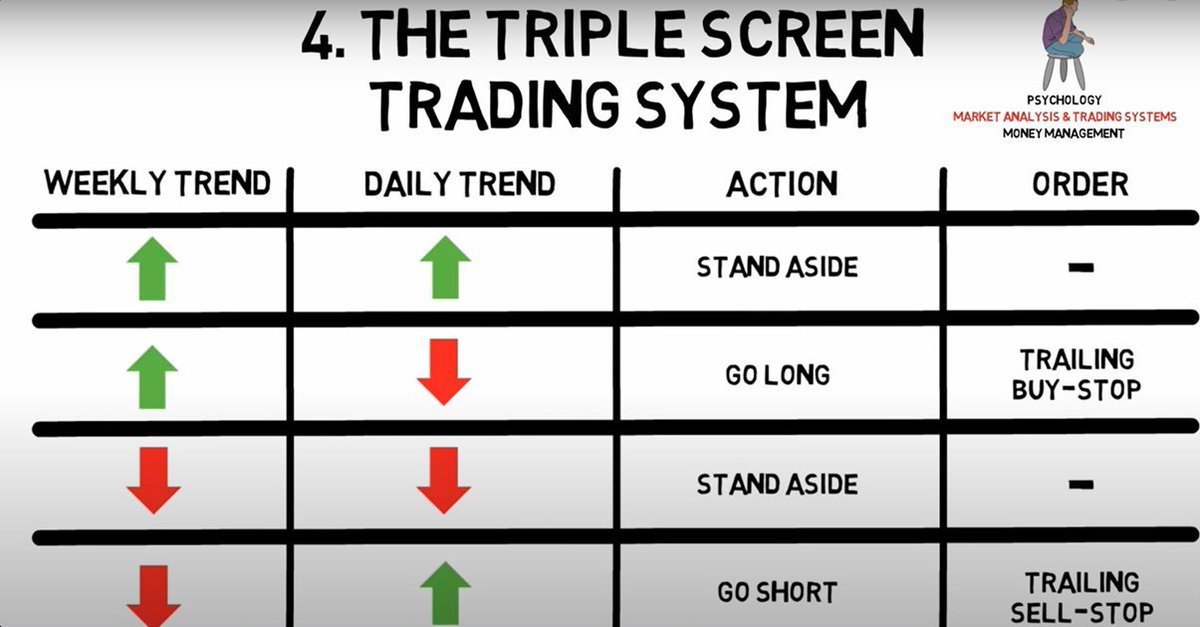 4. THE TRIPLE SCREEN TRADING SYSTEM

PSYCHOLOGY
MARKET ANALYSIS & TRADING SYSTEMS
MONEY MANAGEMENT

| WEEKLY TREND | DAILY TREND | ACTION | ORDER |
|---|---|---|---|
| ↑ | ↑ | STAND ASIDE | - |
| ↑ | ↓ | GO LONG | TRAILING BUY-STOP |
| ↓ | ↓ | STAND ASIDE | - |
| ↓ | ↑ | GO SHORT | TRAILING SELL-STOP |